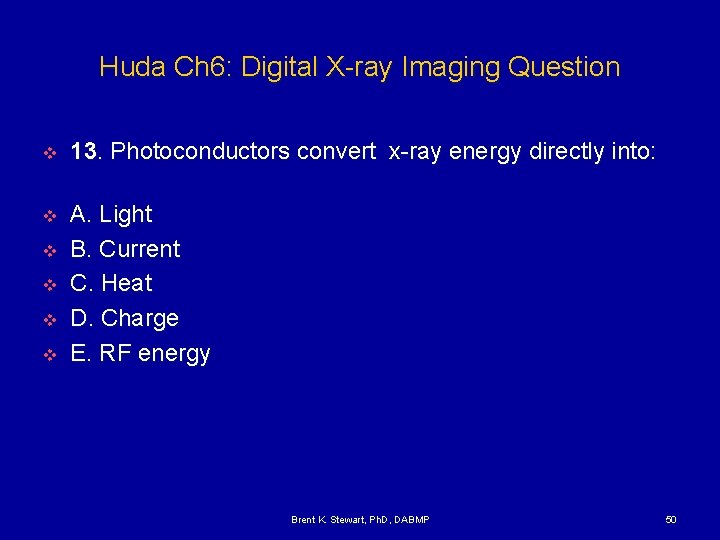 Huda Ch6: Digital X-ray Imaging Question

13. Photoconductors convert x-ray energy directly into:

A. Light
B. Current
C. Heat
D. Charge
E. RF energy

Brent K. Stewart, PhD, DABMP

50